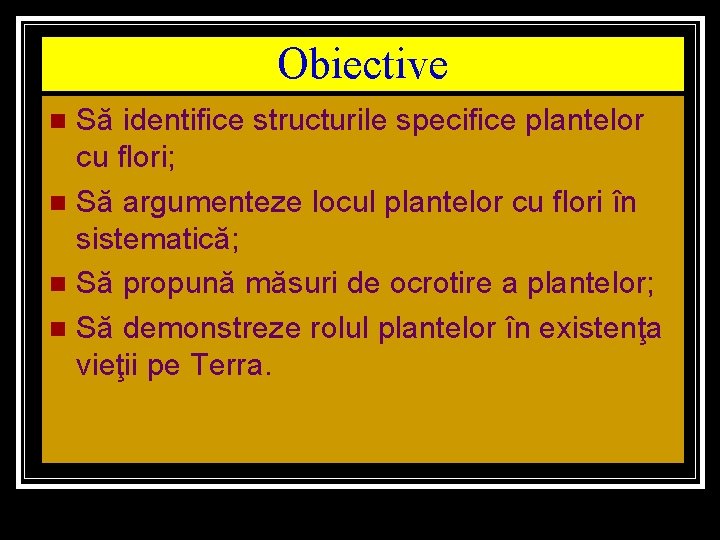 Obiective

Să identifice structurile specifice plantelor cu flori;

Să argumenteze locul plantelor cu flori în sistematică;

Să propună măsuri de ocrotire a plantelor;

Să demonstreze rolul plantelor în existenţa vieţii pe Terra.